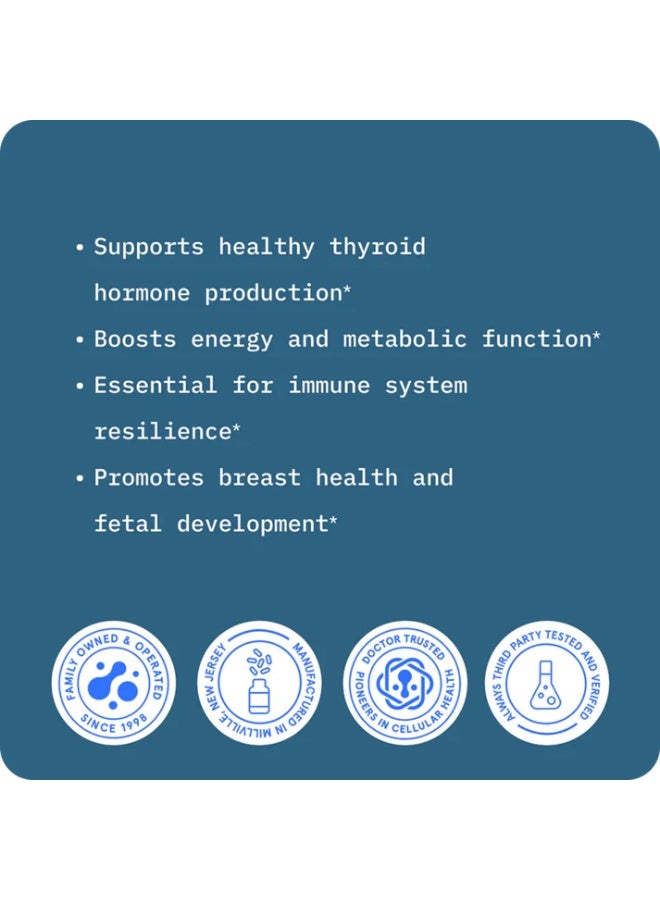 • Supports healthy thyroid hormone production*

• Boosts energy and metabolic function*

• Essential for immune system resilience*

• Promotes breast health and fetal development*

FAMILY OWNED & OPERATED SINCE 1998

MANUFACTURED IN MILLVILLE, NEW JERSEY

DOCTOR TRUSTED PIONEERS IN CELLULAR HEALTH

ALWAYS THIRD PARTY TESTED AND VERIFIED